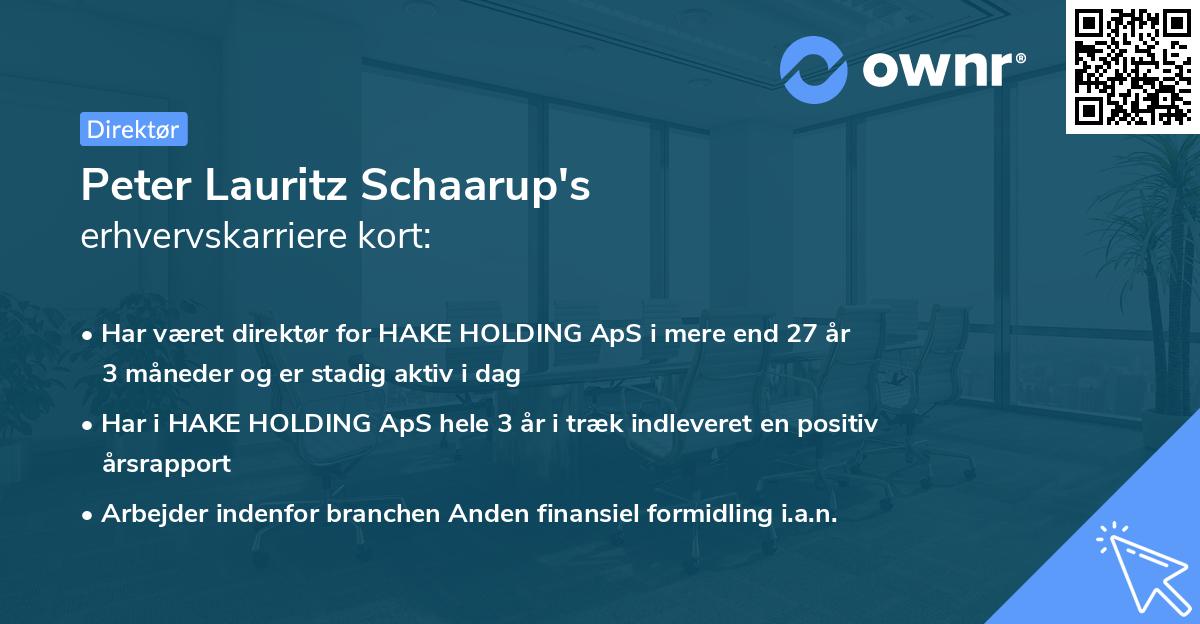 ownr®

Direktør

Peter Lauritz Schaarup's
erhvervskarriere kort:

• Har været direktør for HAKE HOLDING ApS i mere end 27 år 3 måneder og er stadig aktiv i dag

• Har i HAKE HOLDING ApS hele 3 år i træk indleveret en positiv årsrapport

• Arbejder indenfor branchen Anden finansiel formidling i.a.n.